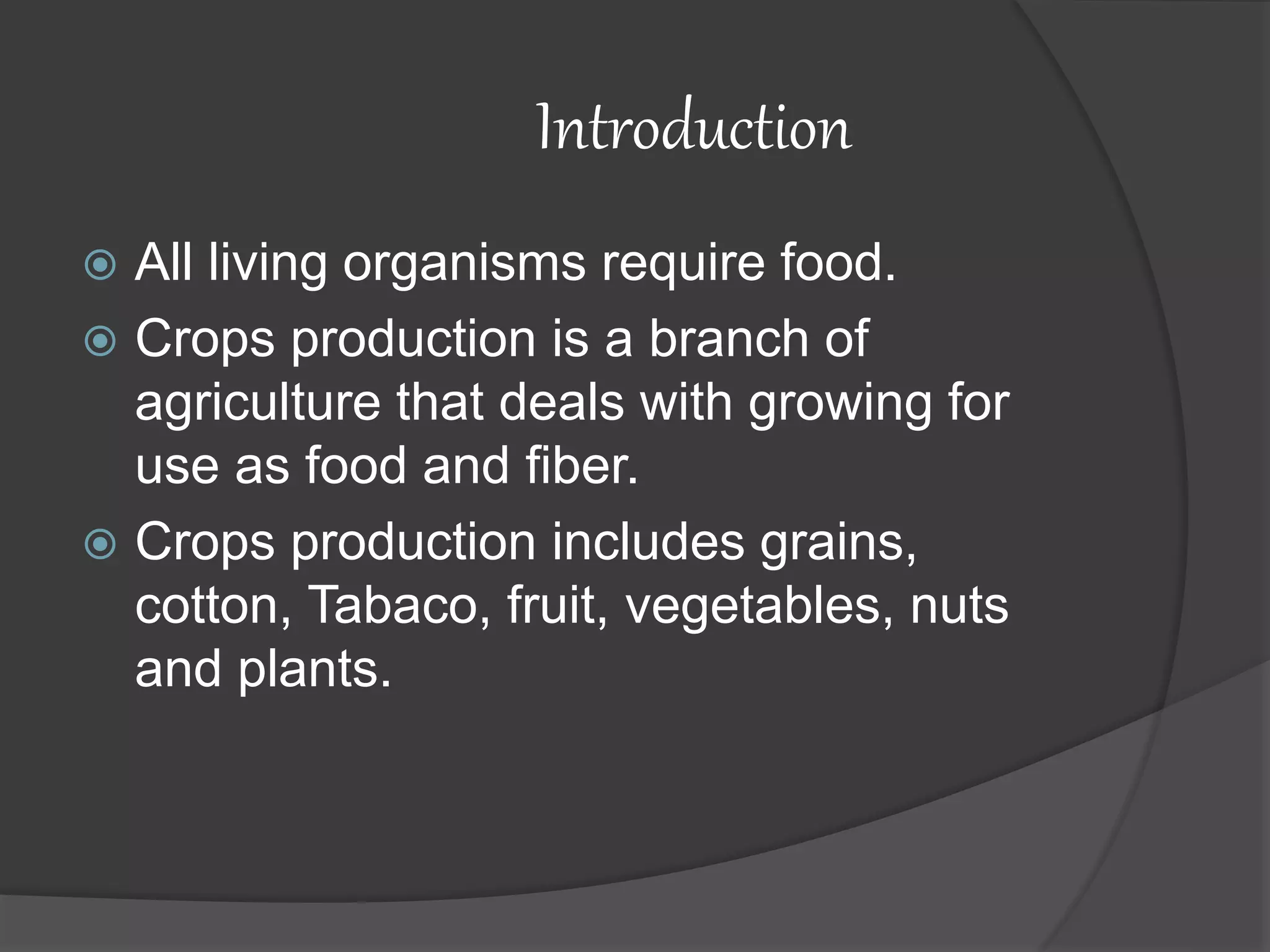 Introduction

All living organisms require food.

Crops production is a branch of agriculture that deals with growing for use as food and fiber.

Crops production includes grains, cotton, Tabaco, fruit, vegetables, nuts and plants.